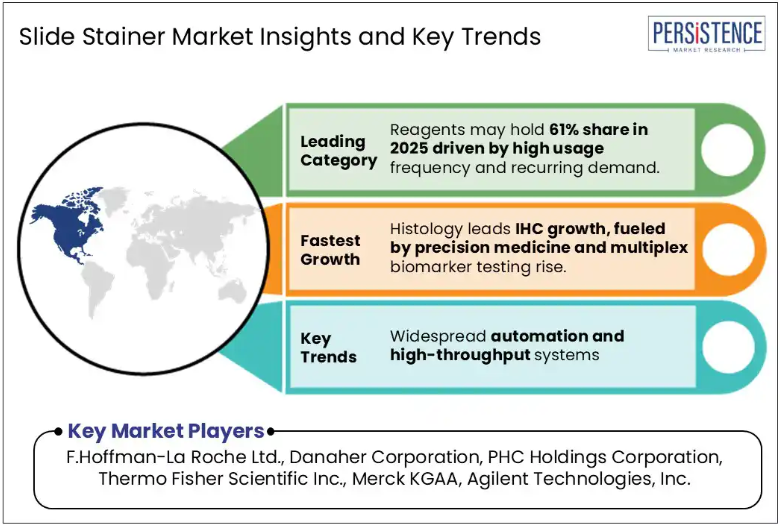 Slide Stainer Market Insights and Key Trends

PERSISTENCE
MARKET RESEARCH

Leading Category

Reagents may hold 61% share in 2025 driven by high usage frequency and recurring demand.

Fastest Growth

Histology leads IHC growth, fueled by precision medicine and multiplex biomarker testing rise.

Key Trends

Widespread automation and high-throughput systems

Key Market Players

F.Hoffman-La Roche Ltd., Danaher Corporation, PHC Holdings Corporation, Thermo Fisher Scientific Inc., Merck KGAA, Agilent Technologies, Inc.